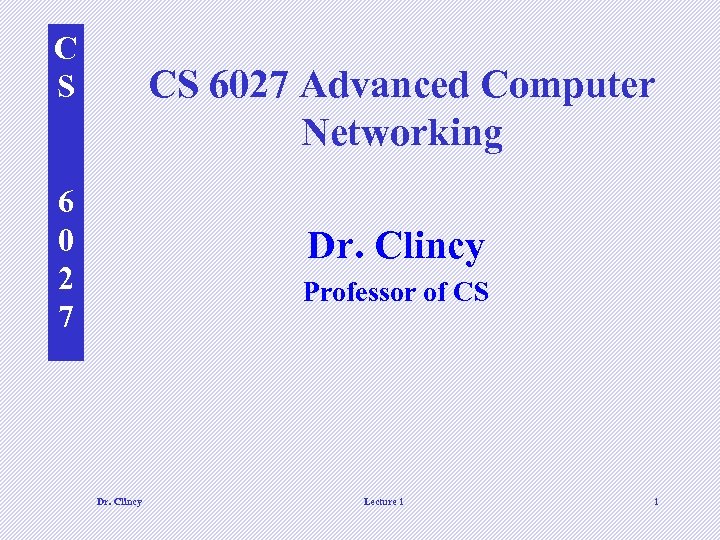 CS 6027

CS 6027 Advanced Computer Networking

Dr. Clincy

Professor of CS

Dr. Clincy    Lecture 1    1